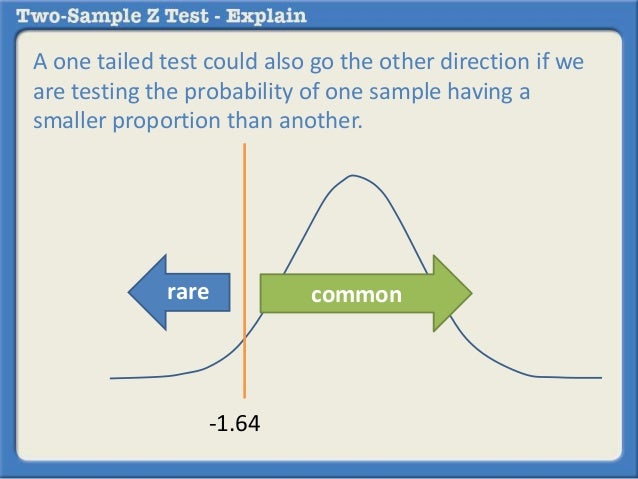 Two-Sample Z Test - Explain

A one tailed test could also go the other direction if we are testing the probability of one sample having a smaller proportion than another.

rare

common

-1.64